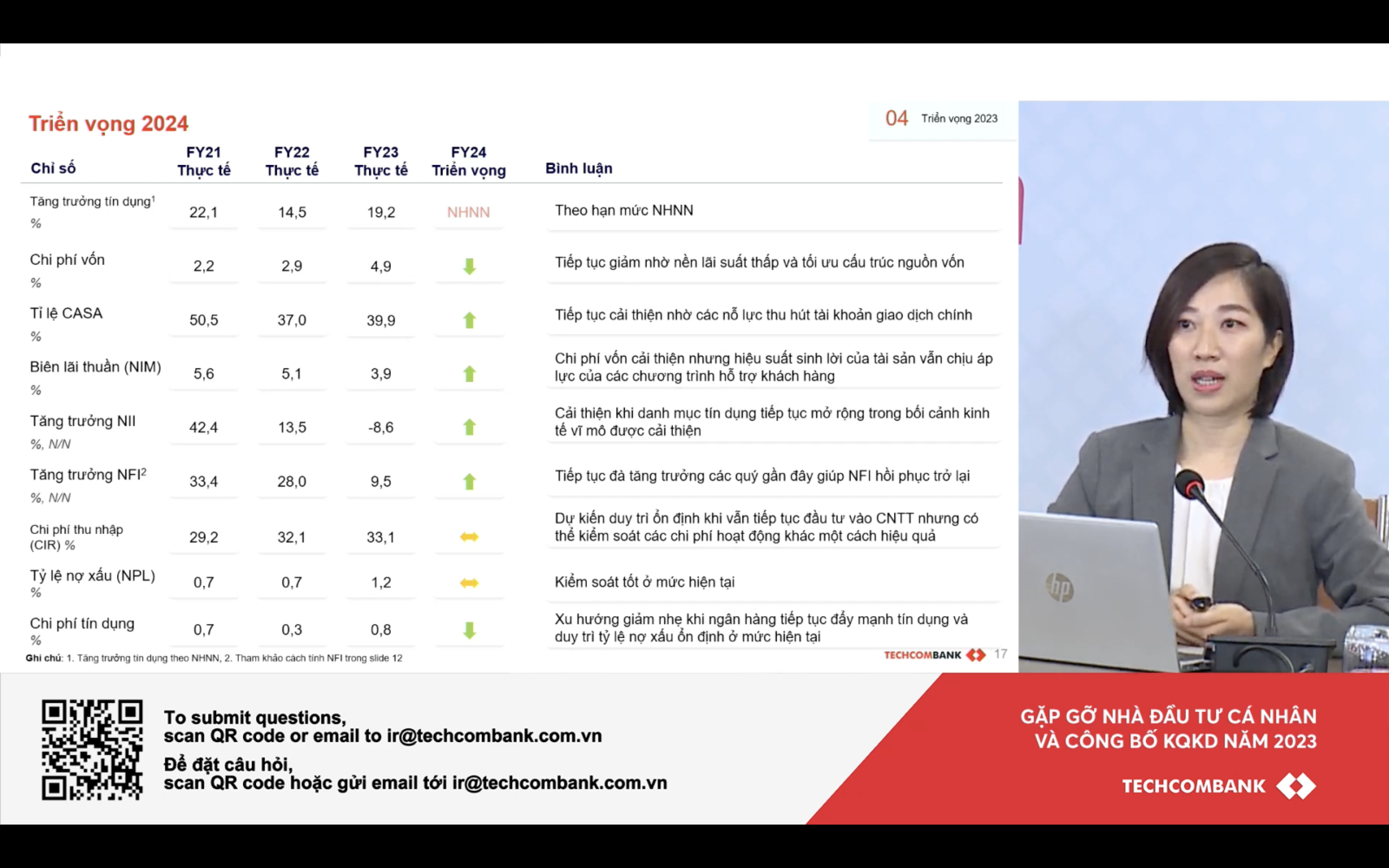 Triển vọng 2024

04 Triển vọng 2023

| Chỉ số | FY21 Thực tế | FY22 Thực tế | FY23 Thực tế | FY24 Triển vọng | Bình luận |
|---|---|---|---|---|---|
| Tăng trưởng tín dụng$^1$ % | 22,1 | 14,5 | 19,2 | NHNN | Theo hạn mức NHNN |
| Chi phí vốn % | 2,2 | 2,9 | 4,9 | | Tiếp tục giảm nhờ nền lãi suất thấp và tối ưu cấu trúc nguồn vốn |
| Tỉ lệ CASA % | 50,5 | 37,0 | 39,9 | | Tiếp tục cải thiện nhờ các nỗ lực thu hút tài khoản giao dịch chính |
| Biên lãi thuần (NIM) % | 5,6 | 5,1 | 3,9 | | Chi phí vốn cải thiện nhưng hiệu suất sinh lời của tài sản vẫn chịu áp lực của các chương trình hỗ trợ khách hàng |
| Tăng trưởng NII %, N/N | 42,4 | 13,5 | -8,6 | | Cải thiện khi danh mục tín dụng tiếp tục mở rộng trong bối cảnh kinh tế vĩ mô được cải thiện |
| Tăng trưởng NFI$^2$ %, N/N | 33,4 | 28,0 | 9,5 | | Tiếp tục đà tăng trưởng các quý gần đây giúp NFI hồi phục trở lại |
| Chi phí thu nhập (CIR) % | 29,2 | 32,1 | 33,1 | | Dự kiến duy trì ổn định khi vẫn tiếp tục đầu tư vào CNTT nhưng có thể kiểm soát các chi phí hoạt động khác một cách hiệu quả |
| Tỷ lệ nợ xấu (NPL) % | 0,7 | 0,7 | 1,2 | | Kiểm soát tốt ở mức hiện tại |
| Chi phí tín dụng % | 0,7 | 0,3 | 0,8 | | Xu hướng giảm nhẹ khi ngân hàng tiếp tục đẩy mạnh tín dụng và duy trì tỷ lệ nợ xấu ổn định ở mức hiện tại |

Ghi chú: 1. Tăng trưởng tín dụng theo NHNN, 2. Tham khảo cách tính NFI trong slide 12

TECHCOMBANK 17

hp

To submit questions, scan QR code or email to ir@techcombank.com.vn
Để đặt câu hỏi, scan QR code hoặc gửi email tới ir@techcombank.com.vn

GẶP GỠ NHÀ ĐẦU TƯ CÁ NHÂN VÀ CÔNG BỐ KQKD NĂM 2023

TECHCOMBANK